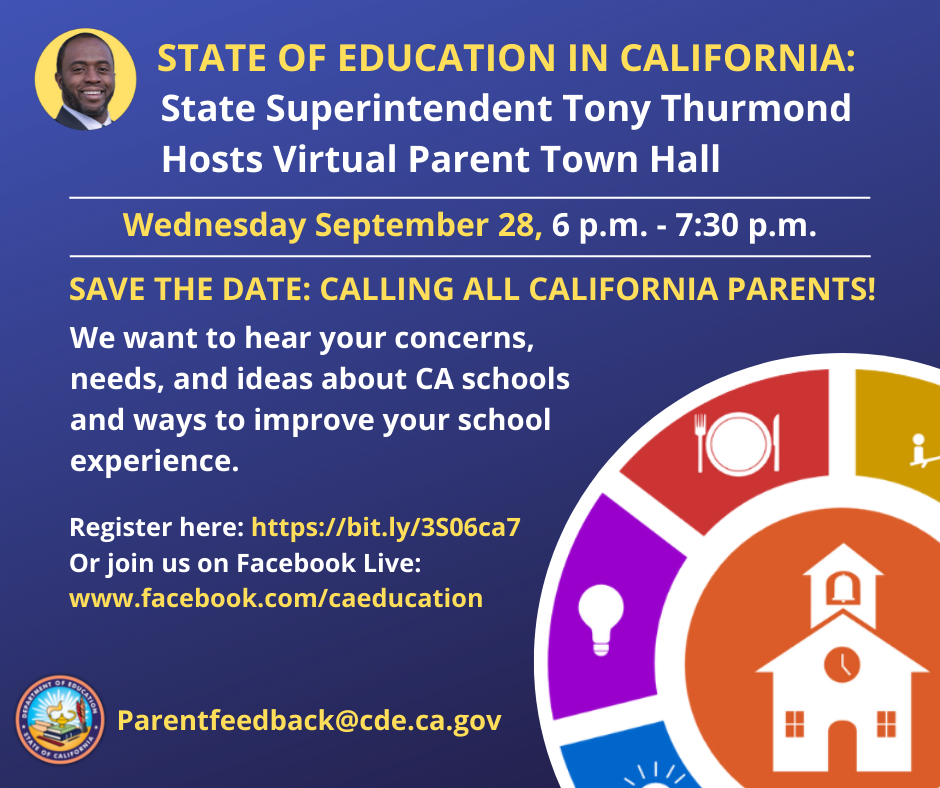 STATE OF EDUCATION IN CALIFORNIA:
State Superintendent Tony Thurmond Hosts Virtual Parent Town Hall

Wednesday September 28, 6 p.m. - 7:30 p.m.

SAVE THE DATE: CALLING ALL CALIFORNIA PARENTS!

We want to hear your concerns, needs, and ideas about CA schools and ways to improve your school experience.

Register here: https://bit.ly/3S06ca7
Or join us on Facebook Live:
www.facebook.com/caeducation

DEPARTMENT OF EDUCATION STATE OF CALIFORNIA

Parentfeedback@cde.ca.gov